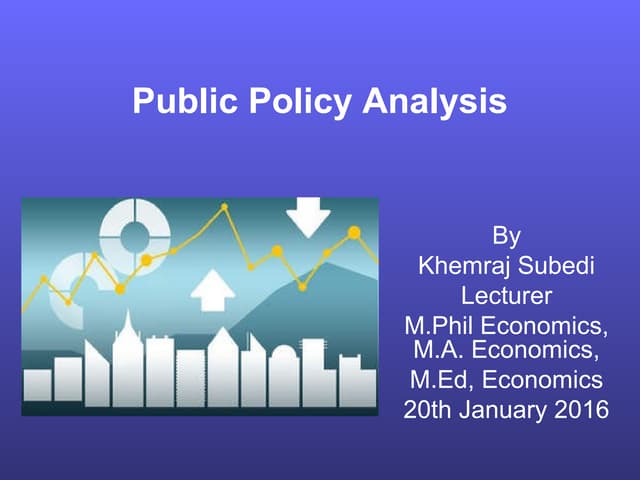 Public Policy Analysis

By
Khemraj Subedi
Lecturer
M.Phil Economics,
M.A. Economics,
M.Ed, Economics
20th January 2016